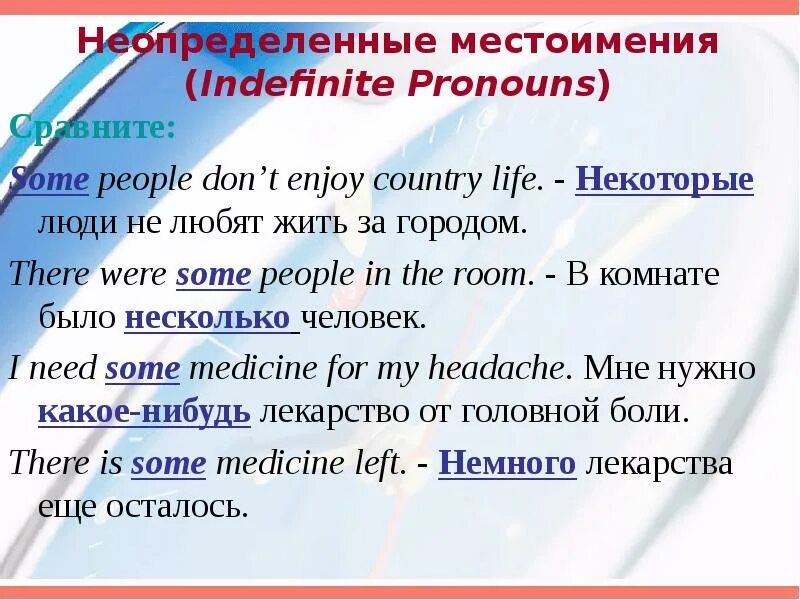 Неопределенные местоимения (Indefinite Pronouns)

Сравните:

Some people don't enjoy country life. - Некоторые люди не любят жить за городом.

There were some people in the room. - В комнате было несколько человек.

I need some medicine for my headache. Мне нужно какое-нибудь лекарство от головной боли.

There is some medicine left. - Немного лекарства еще осталось.